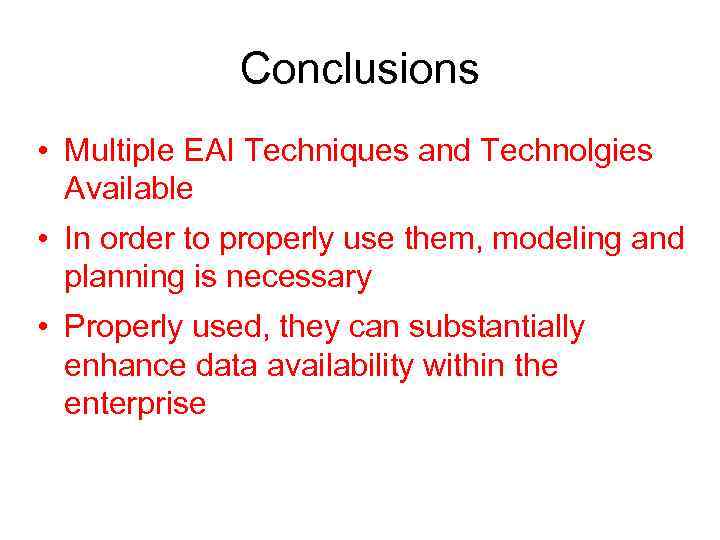 Conclusions

• Multiple EAI Techniques and Technolgies Available

• In order to properly use them, modeling and planning is necessary

• Properly used, they can substantially enhance data availability within the enterprise